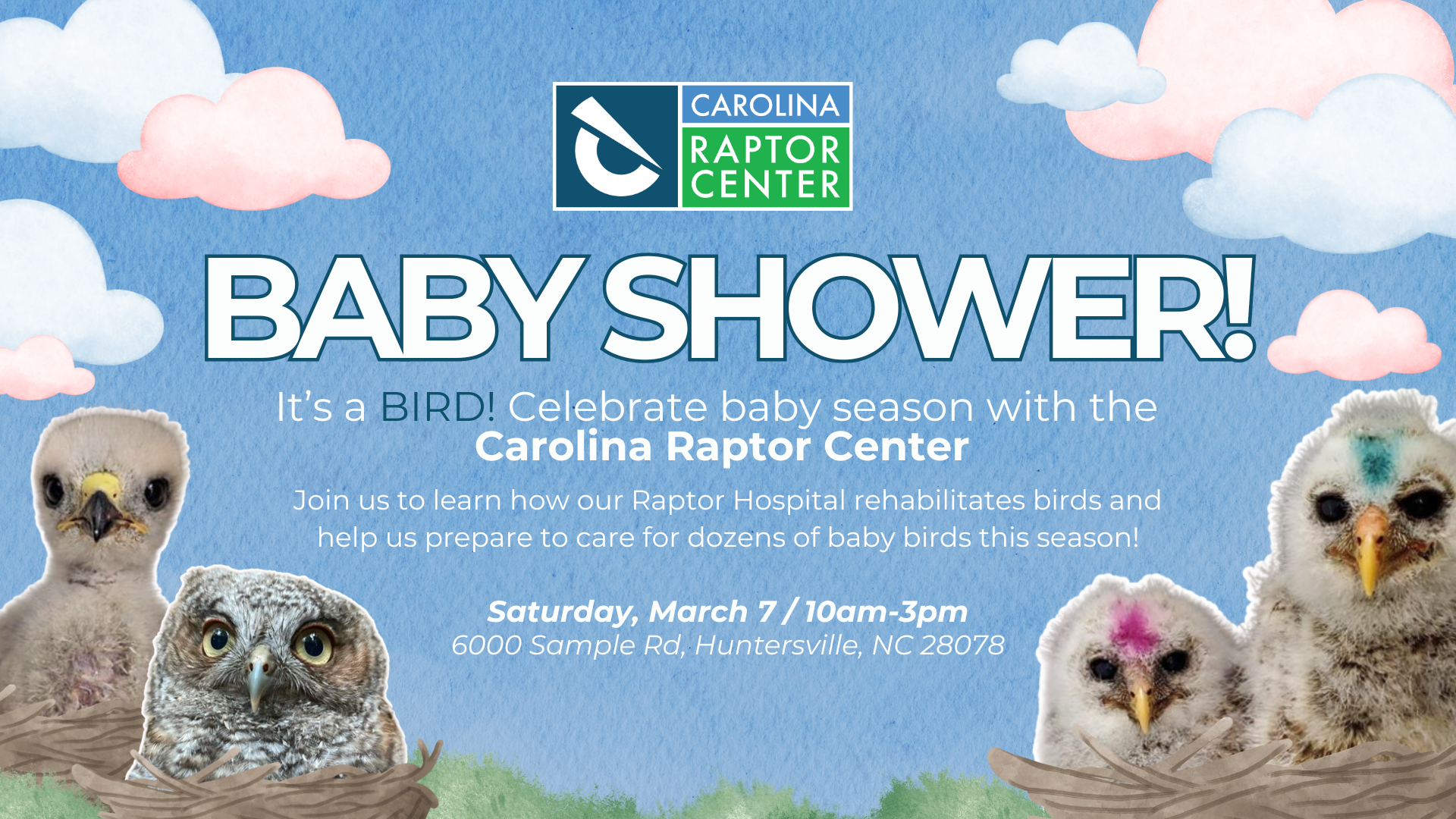 CAROLINA RAPTOR CENTER

BABY SHOWER!

It's a BIRD! Celebrate baby season with the Carolina Raptor Center

Join us to learn how our Raptor Hospital rehabilitates birds and help us prepare to care for dozens of baby birds this season!

Saturday, March 7 / 10am-3pm
6000 Sample Rd, Huntersville, NC 28078